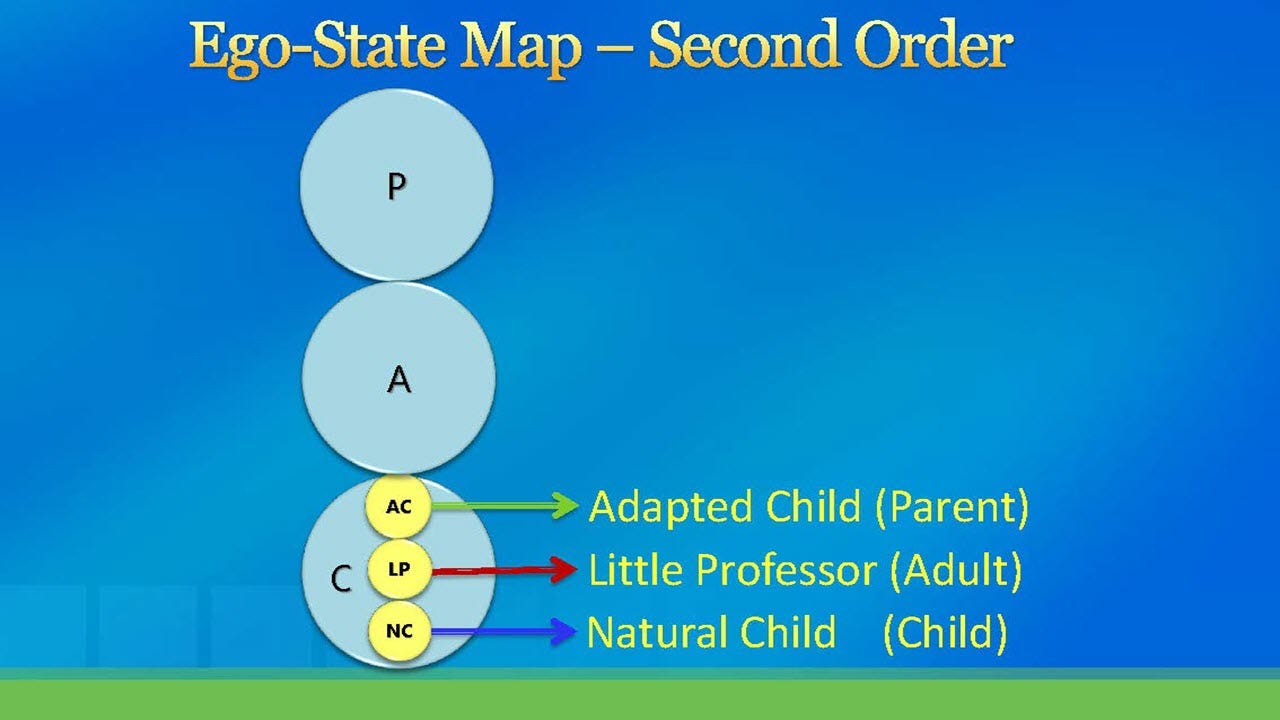 Ego-State Map – Second Order

P

A

C

AC

LP

NC

Adapted Child (Parent)

Little Professor (Adult)

Natural Child (Child)